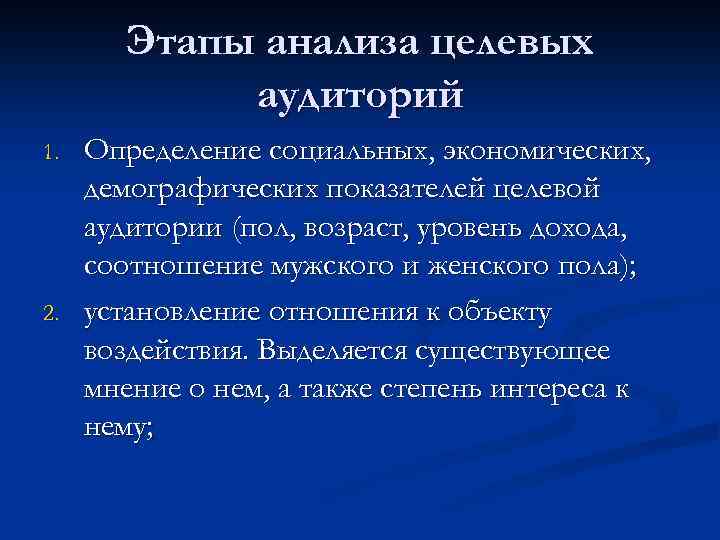 Этапы анализа целевых аудиторий

1. Определение социальных, экономических, демографических показателей целевой аудитории (пол, возраст, уровень дохода, соотношение мужского и женского пола);
2. установление отношения к объекту воздействия. Выделяется существующее мнение о нем, а также степень интереса к нему;